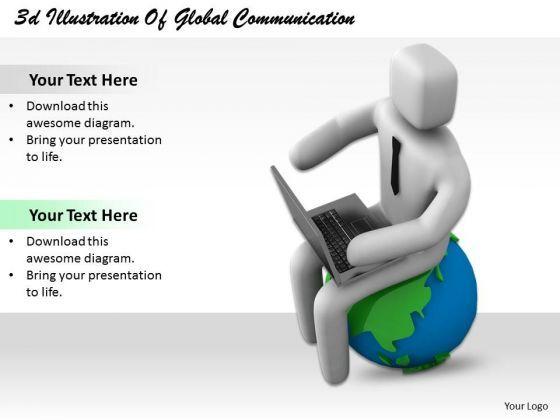 3d Illustration Of Global Communication

Your Text Here

• Download this awesome diagram.
• Bring your presentation to life.

Your Text Here

• Download this awesome diagram.
• Bring your presentation to life.

Your Logo